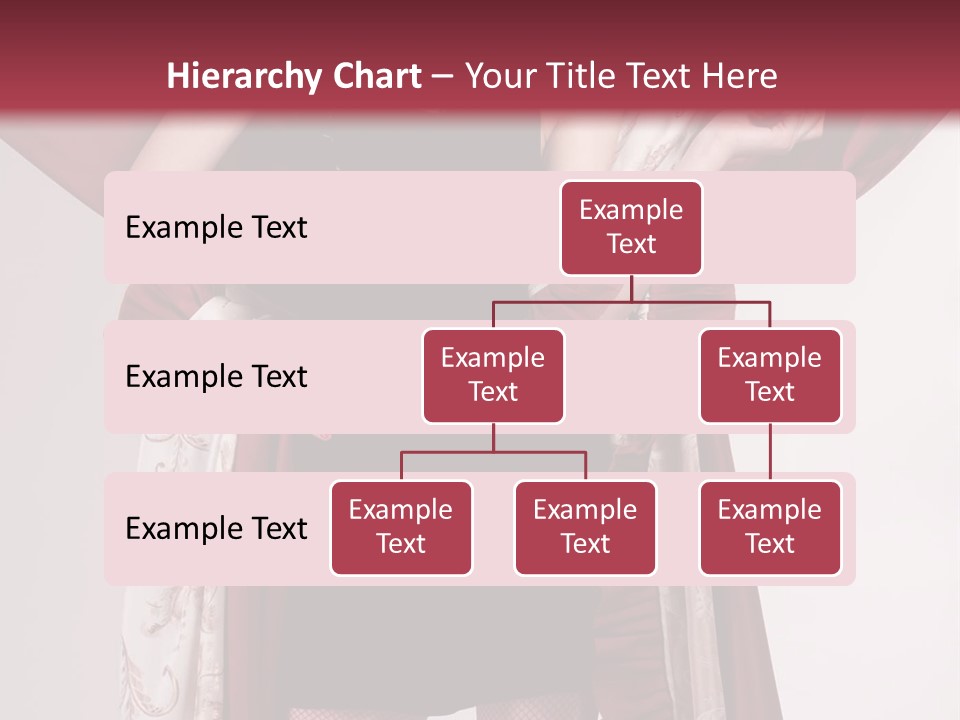 Hierarchy Chart – Your Title Text Here

Example Text

Example Text

Example Text

Example Text

Example Text

Example Text

Example Text

Example Text

Example Text